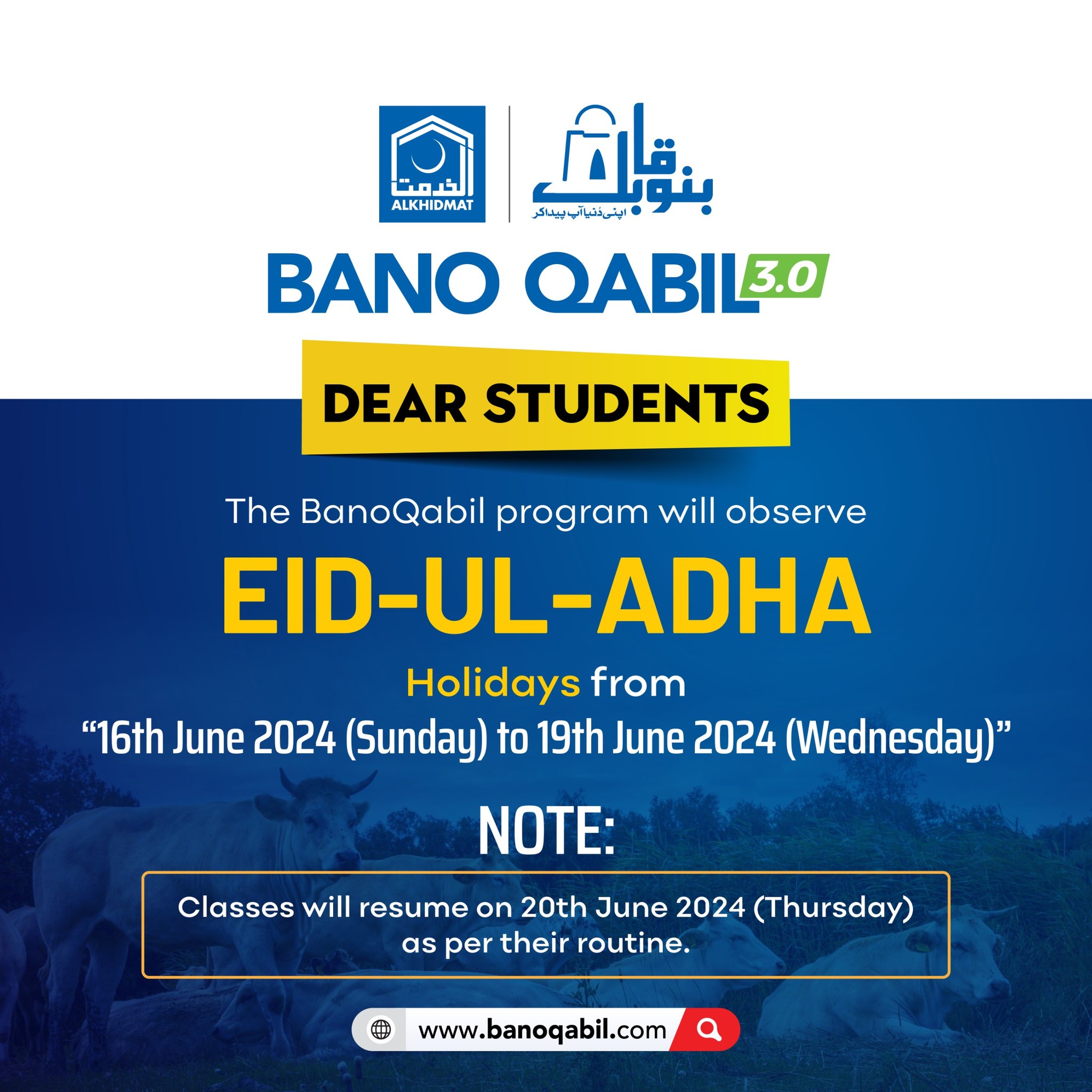 الخدمت
ALKHIDMAT

بنو قابل
اپنی دُنیا آپ پیدا کر

BANO QABIL 3.0

DEAR STUDENTS

The BanoQabil program will observe

EID-UL-ADHA

Holidays from
“16th June 2024 (Sunday) to 19th June 2024 (Wednesday)”

NOTE:

Classes will resume on 20th June 2024 (Thursday) as per their routine.

www.banoqabil.com